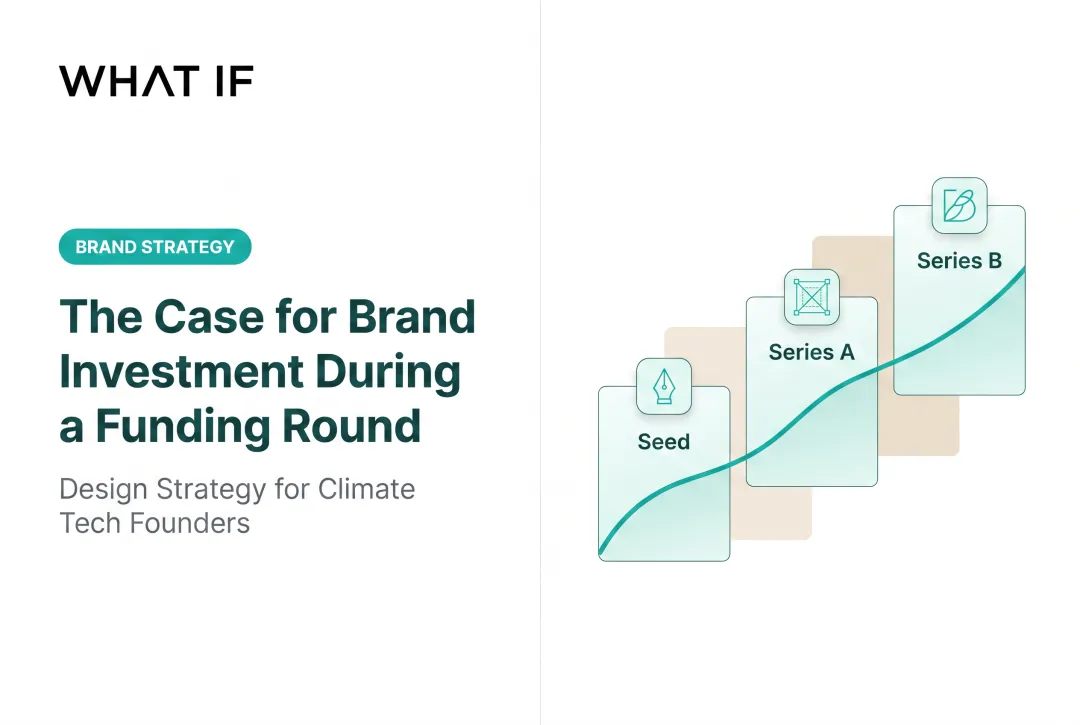 WHAT IF

BRAND STRATEGY

The Case for Brand Investment During a Funding Round

Design Strategy for Climate Tech Founders

Seed

Series A

Series B